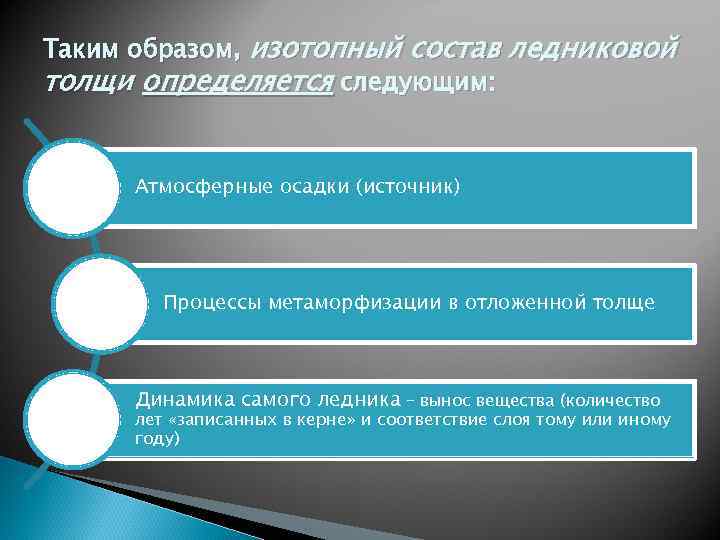 Таким образом, изотопный состав ледниковой толщи определяется следующим:

Атмосферные осадки (источник)

Процессы метаморфизации в отложенной толще

Динамика самого ледника – вынос вещества (количество лет «записанных в керне» и соответствие слоя тому или иному году)